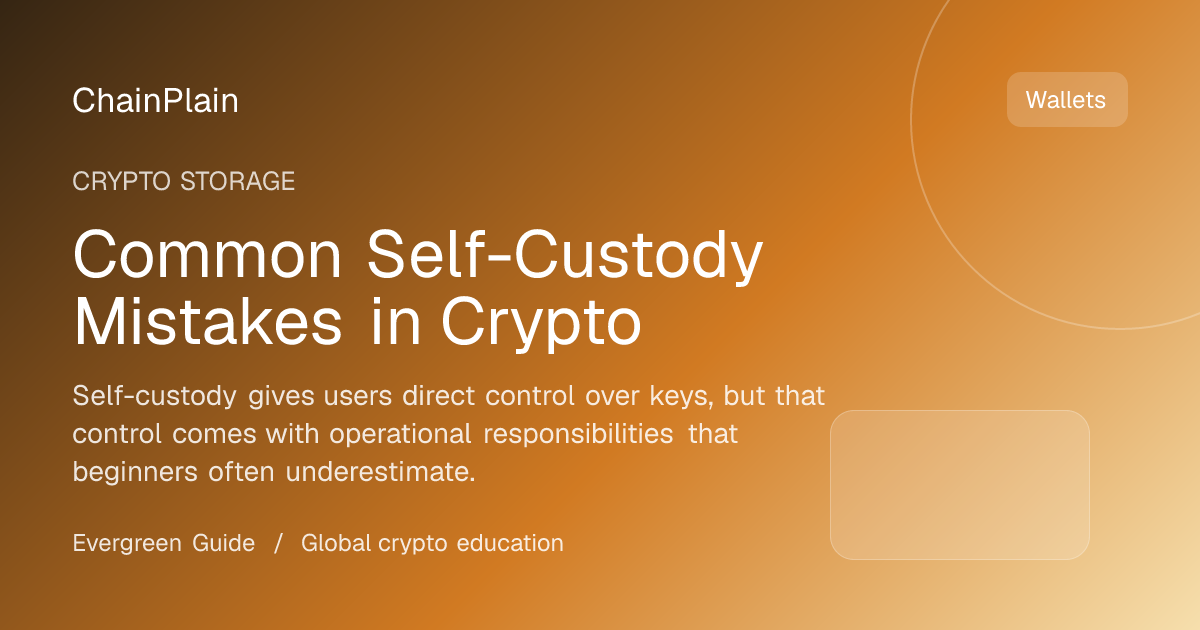 ChainPlain

Wallets

CRYPTO STORAGE

Common Self-Custody Mistakes in Crypto

Self-custody gives users direct control over keys, but that control comes with operational responsibilities that beginners often underestimate.

Evergreen Guide / Global crypto education